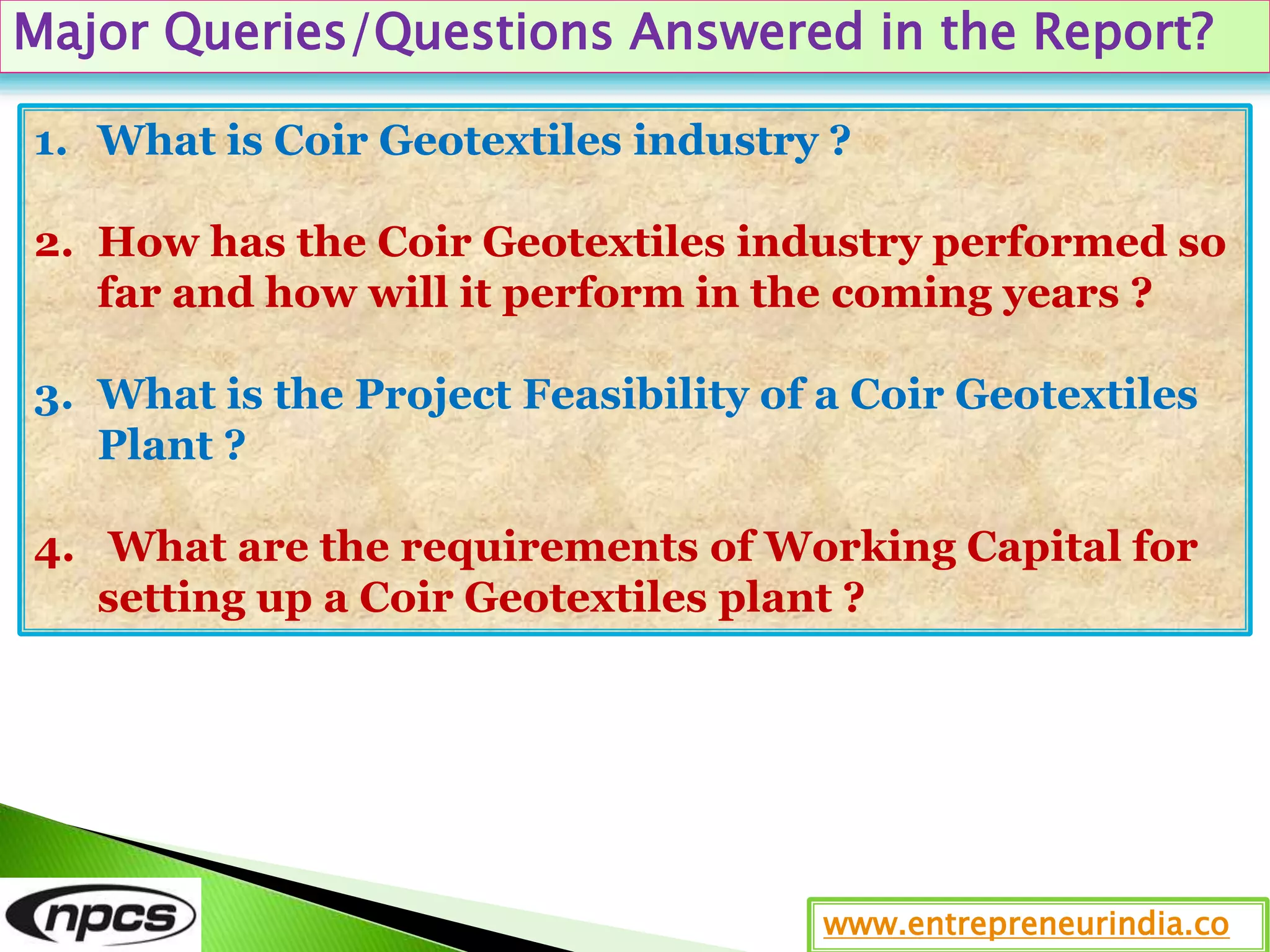 Major Queries/Questions Answered in the Report?

1. What is Coir Geotextiles industry ?

2. How has the Coir Geotextiles industry performed so far and how will it perform in the coming years ?

3. What is the Project Feasibility of a Coir Geotextiles Plant ?

4. What are the requirements of Working Capital for setting up a Coir Geotextiles plant ?

npcs

www.entrepreneurindia.co